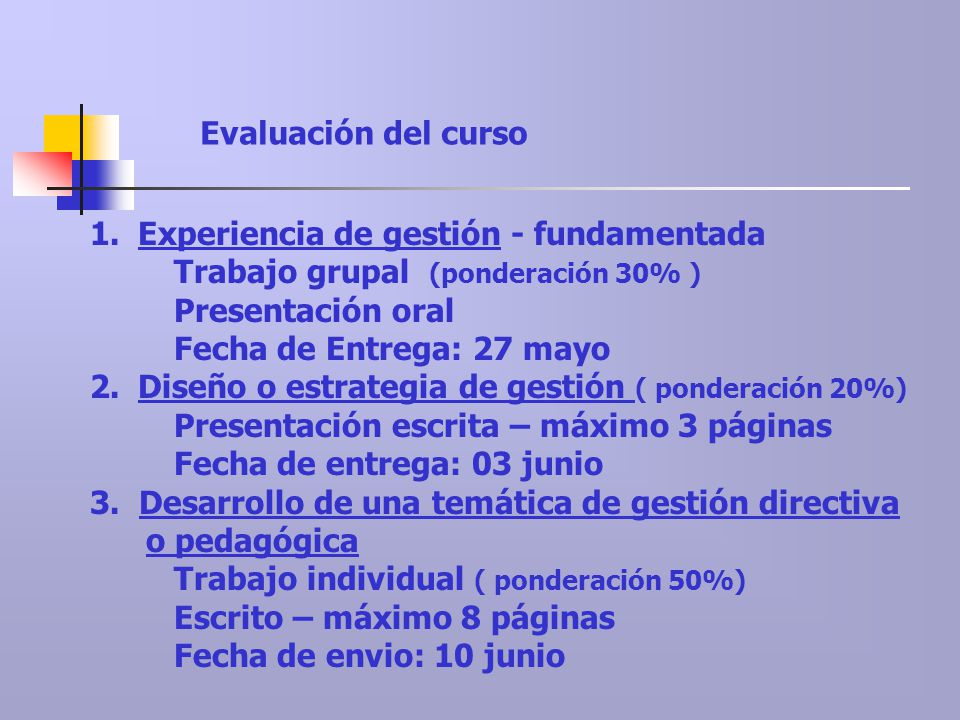 Evaluación del curso

1. Experiencia de gestión - fundamentada
Trabajo grupal (ponderación 30% )
Presentación oral
Fecha de Entrega: 27 mayo
2. Diseño o estrategia de gestión ( ponderación 20%)
Presentación escrita – máximo 3 páginas
Fecha de entrega: 03 junio
3. Desarrollo de una temática de gestión directiva o pedagógica
Trabajo individual ( ponderación 50%)
Escrito – máximo 8 páginas
Fecha de envio: 10 junio